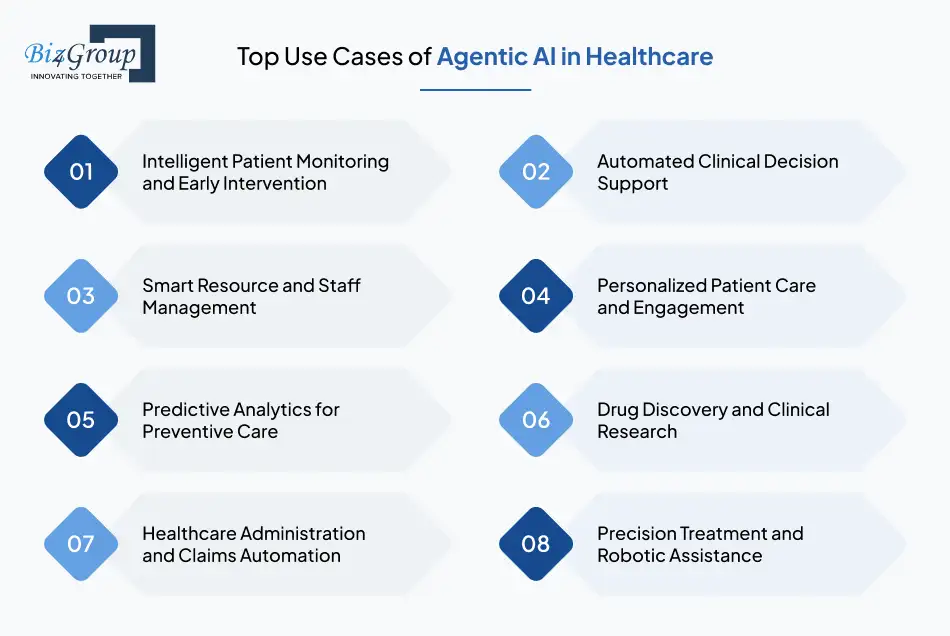 Biz4Group
INNOVATING TOGETHER

Top Use Cases of Agentic AI in Healthcare

01 Intelligent Patient Monitoring and Early Intervention

02 Automated Clinical Decision Support

03 Smart Resource and Staff Management

04 Personalized Patient Care and Engagement

05 Predictive Analytics for Preventive Care

06 Drug Discovery and Clinical Research

07 Healthcare Administration and Claims Automation

08 Precision Treatment and Robotic Assistance